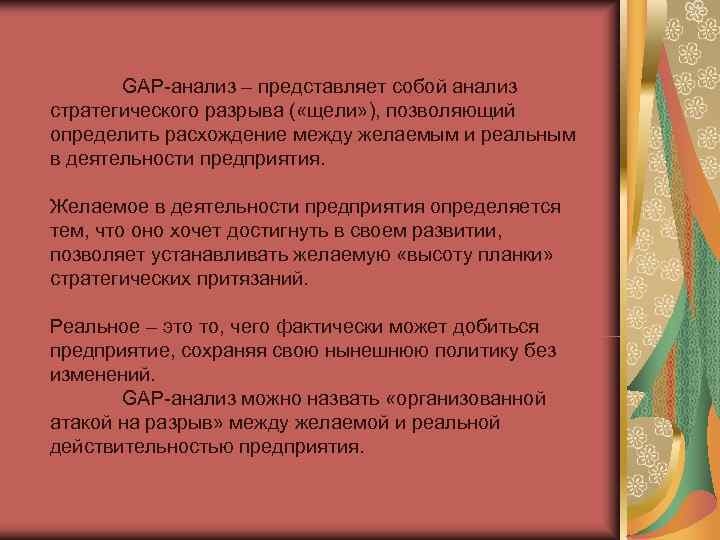 GAP-анализ – представляет собой анализ стратегического разрыва («щели»), позволяющий определить расхождение между желаемым и реальным в деятельности предприятия.

Желаемое в деятельности предприятия определяется тем, что оно хочет достигнуть в своем развитии, позволяет устанавливать желаемую «высоту планки» стратегических притязаний.

Реальное – это то, чего фактически может добиться предприятие, сохраняя свою нынешнюю политику без изменений.

GAP-анализ можно назвать «организованной атакой на разрыв» между желаемой и реальной действительностью предприятия.